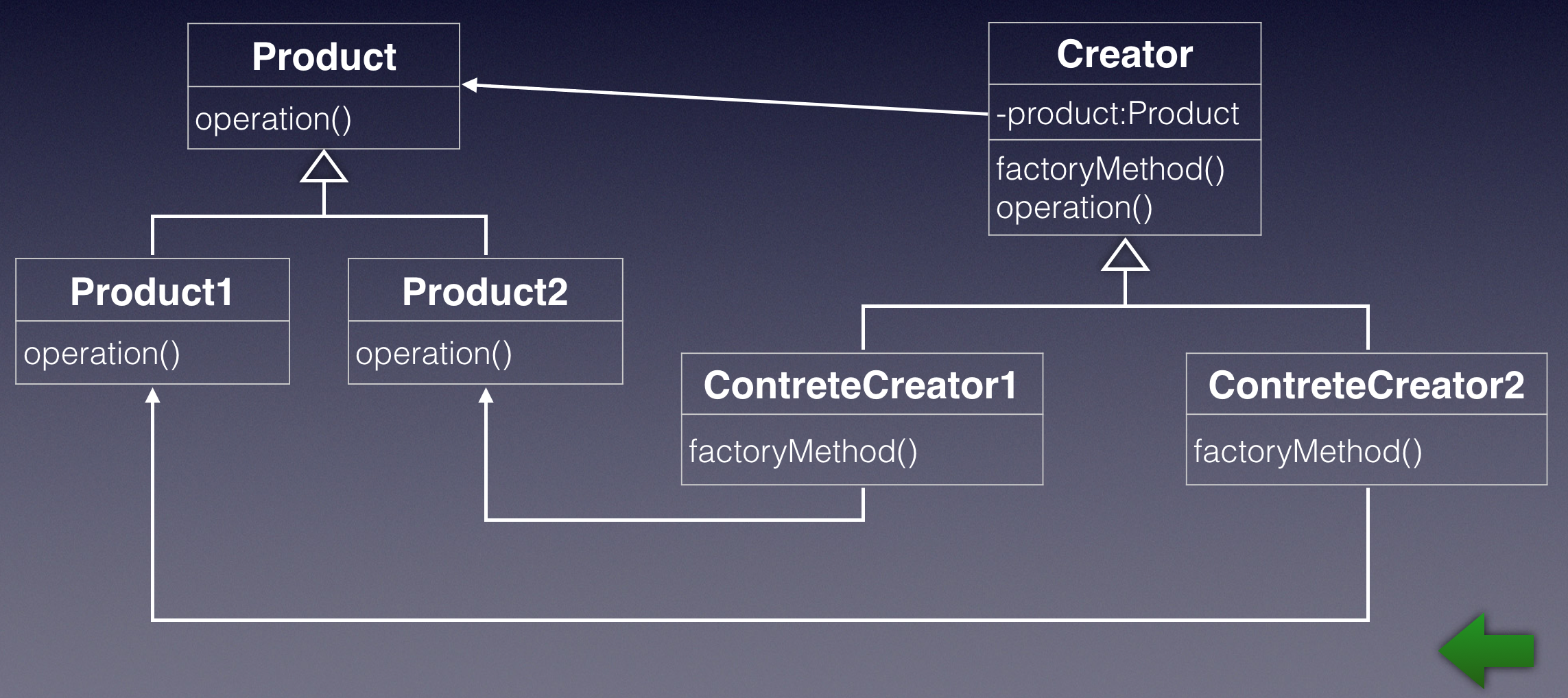 Product
operation()

Creator
-product:Product
factoryMethod()
operation()

Product1
operation()

Product2
operation()

ContreteCreator1
factoryMethod()

ContreteCreator2
factoryMethod()